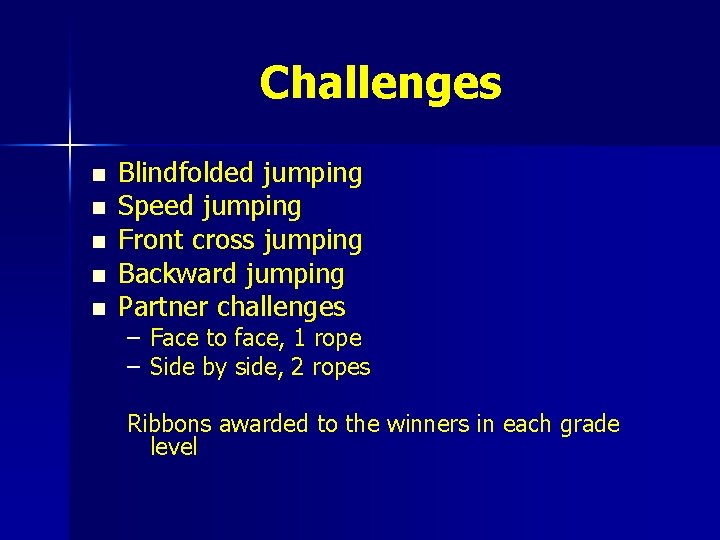 Challenges

- Blindfolded jumping
- Speed jumping
- Front cross jumping
- Backward jumping
- Partner challenges
  – Face to face, 1 rope
  – Side by side, 2 ropes

Ribbons awarded to the winners in each grade level